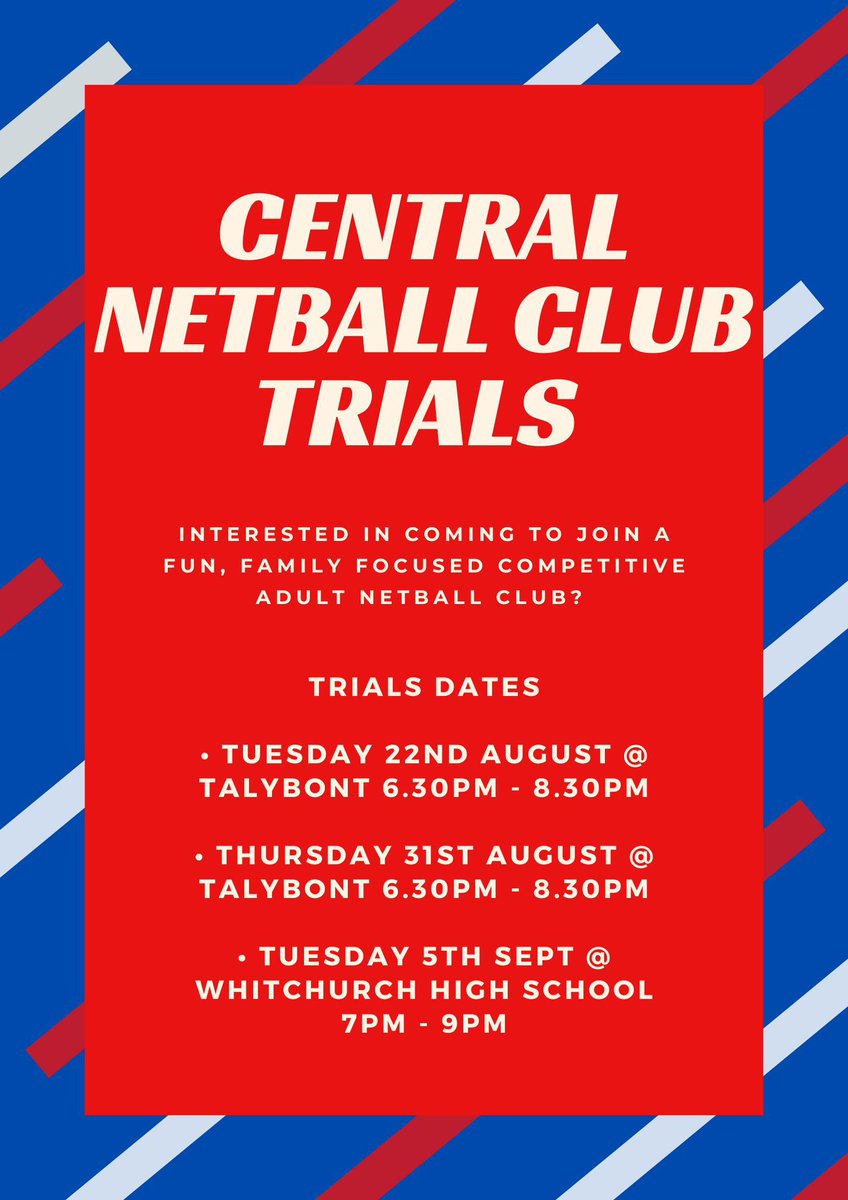 CENTRAL NETBALL CLUB TRIALS

INTERESTED IN COMING TO JOIN A FUN, FAMILY FOCUSED COMPETITIVE ADULT NETBALL CLUB?

TRIALS DATES

• TUESDAY 22ND AUGUST @ TALYBONT 6.30PM - 8.30PM

• THURSDAY 31ST AUGUST @ TALYBONT 6.30PM - 8.30PM

• TUESDAY 5TH SEPT @ WHITCHURCH HIGH SCHOOL 7PM - 9PM